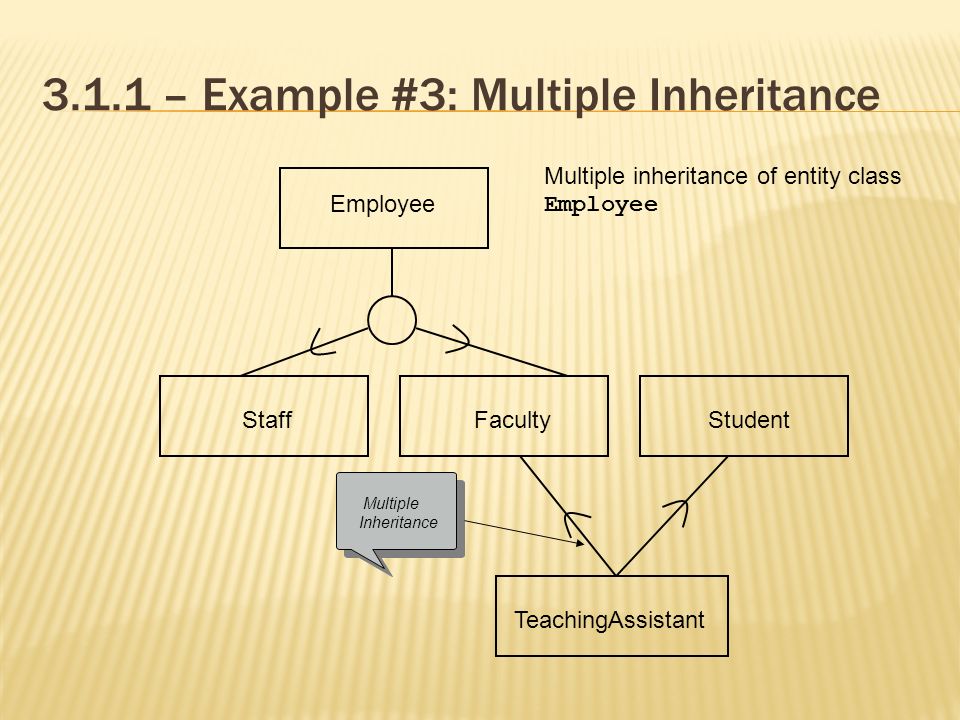 3.1.1 – Example #3: Multiple Inheritance

Multiple inheritance of entity class Employee

Employee

Staff

Faculty

Student

Multiple Inheritance

TeachingAssistant